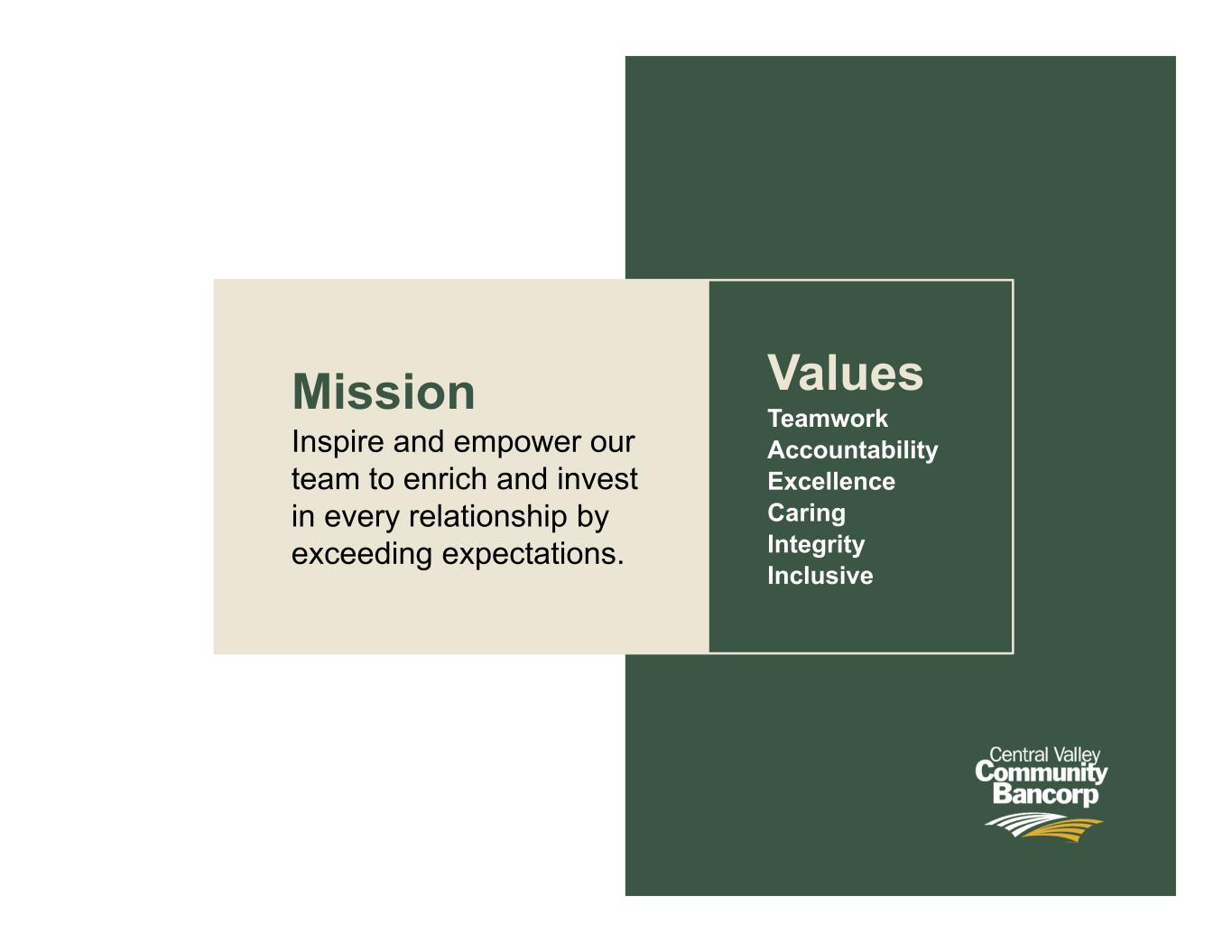 Mission
Inspire and empower our team to enrich and invest in every relationship by exceeding expectations.

Values
Teamwork
Accountability
Excellence
Caring
Integrity
Inclusive

Central Valley
Community
Bancorp